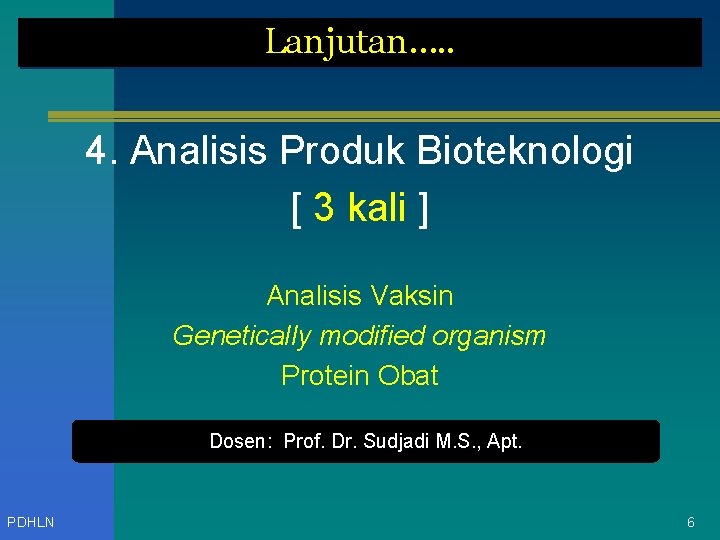 Lanjutan…..

4. Analisis Produk Bioteknologi
[ 3 kali ]

Analisis Vaksin
Genetically modified organism
Protein Obat

Dosen: Prof. Dr. Sudjadi M.S., Apt.

PDHLN

6